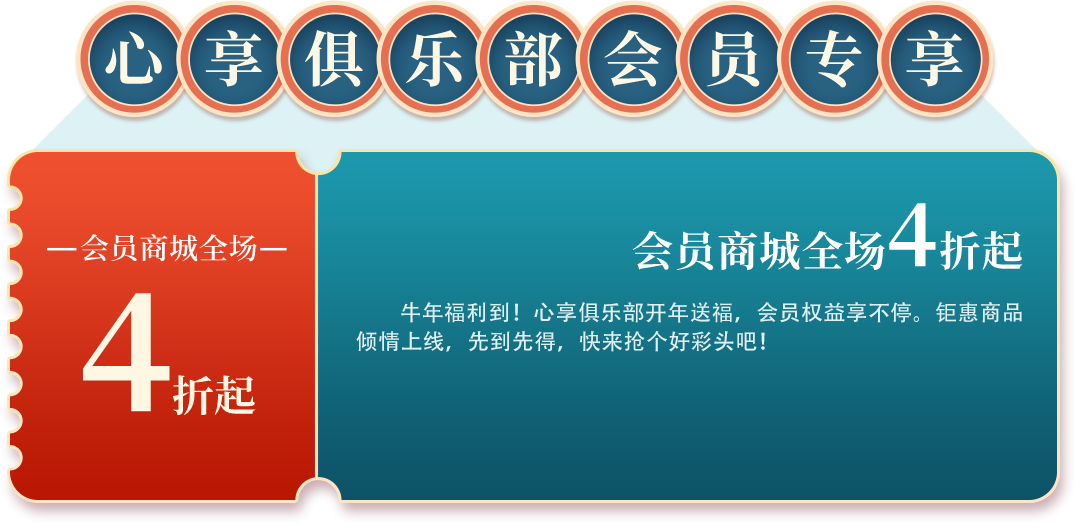 心享俱乐部会员专享

—会员商城全场—
4折起

会员商城全场4折起

牛年福利到！心享俱乐部开年送福，会员权益享不停。钜惠商品倾情上线，先到先得，快来抢个好彩头吧！